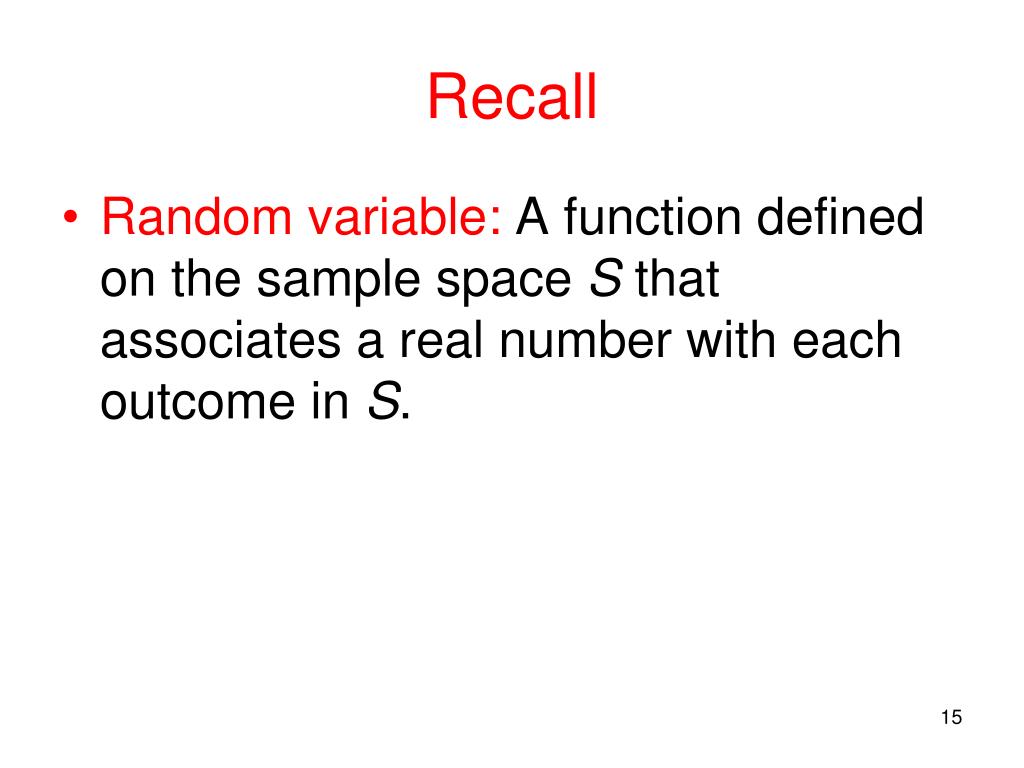 Recall

• Random variable: A function defined on the sample space $S$ that associates a real number with each outcome in $S$.

15